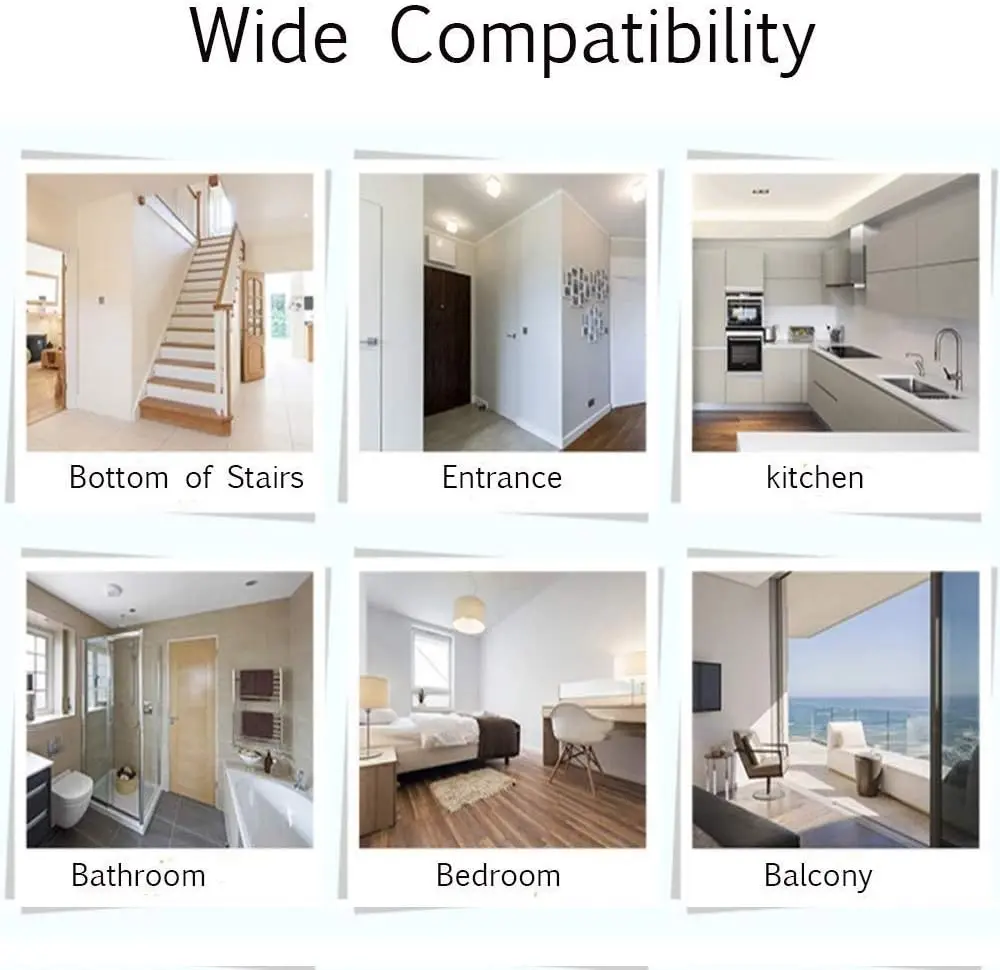 Wide Compatibility

Bottom of Stairs

Entrance

kitchen

Bathroom

Bedroom

Balcony